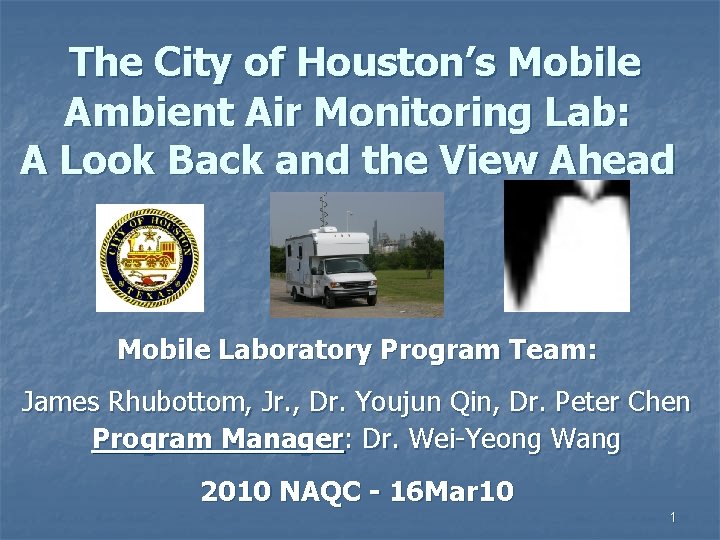 The City of Houston's Mobile Ambient Air Monitoring Lab: A Look Back and the View Ahead

CITY OF HOUSTON TEXAS

Mobile Laboratory Program Team:

James Rhubottom, Jr., Dr. Youjun Qin, Dr. Peter Chen
Program Manager: Dr. Wei-Yeong Wang

2010 NAQC - 16Mar10

1